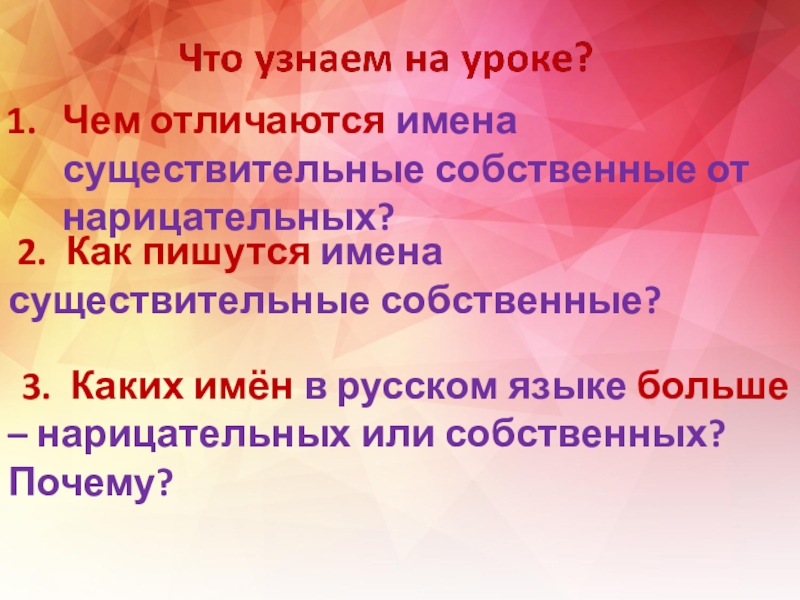 Что узнаем на уроке?

1. Чем отличаются имена существительные собственные от нарицательных?

2. Как пишутся имена существительные собственные?

3. Каких имён в русском языке больше – нарицательных или собственных? Почему?